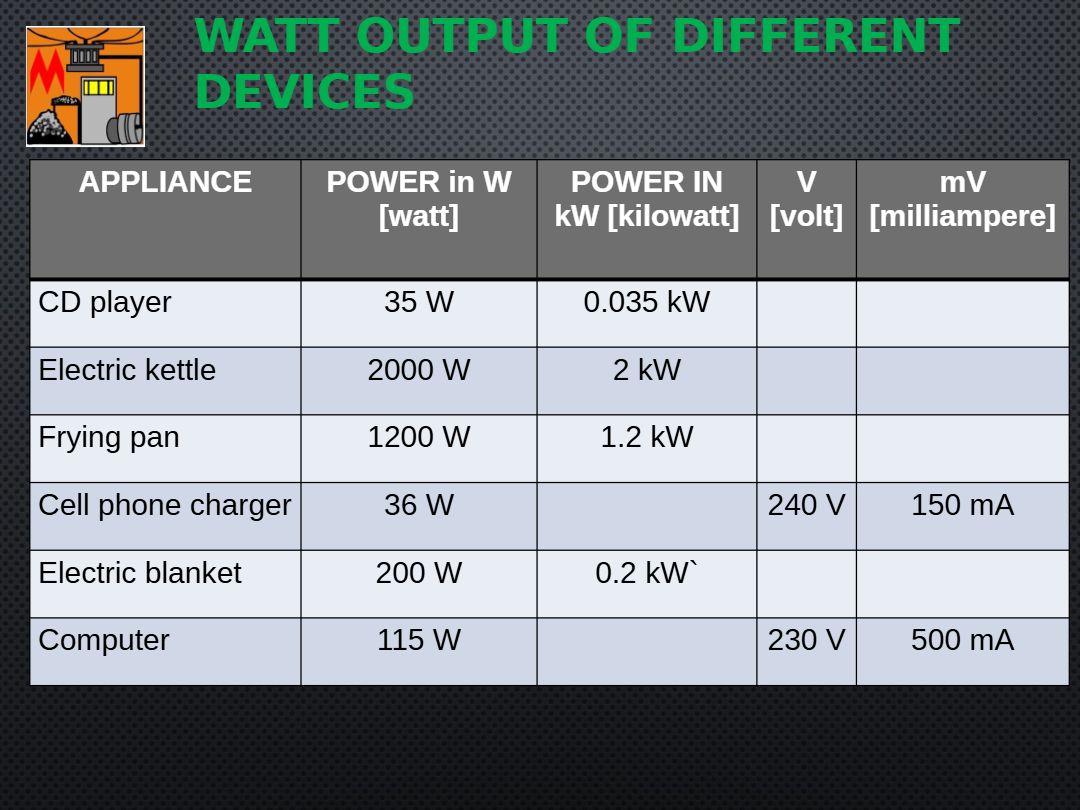 WATT OUTPUT OF DIFFERENT DEVICES

| APPLIANCE | POWER in W [watt] | POWER IN kW [kilowatt] | V [volt] | mV [milliampere] |
|---|---|---|---|---|
| CD player | 35 W | 0.035 kW | | |
| Electric kettle | 2000 W | 2 kW | | |
| Frying pan | 1200 W | 1.2 kW | | |
| Cell phone charger | 36 W | | 240 V | 150 mA |
| Electric blanket | 200 W | 0.2 kW` | | |
| Computer | 115 W | | 230 V | 500 mA |